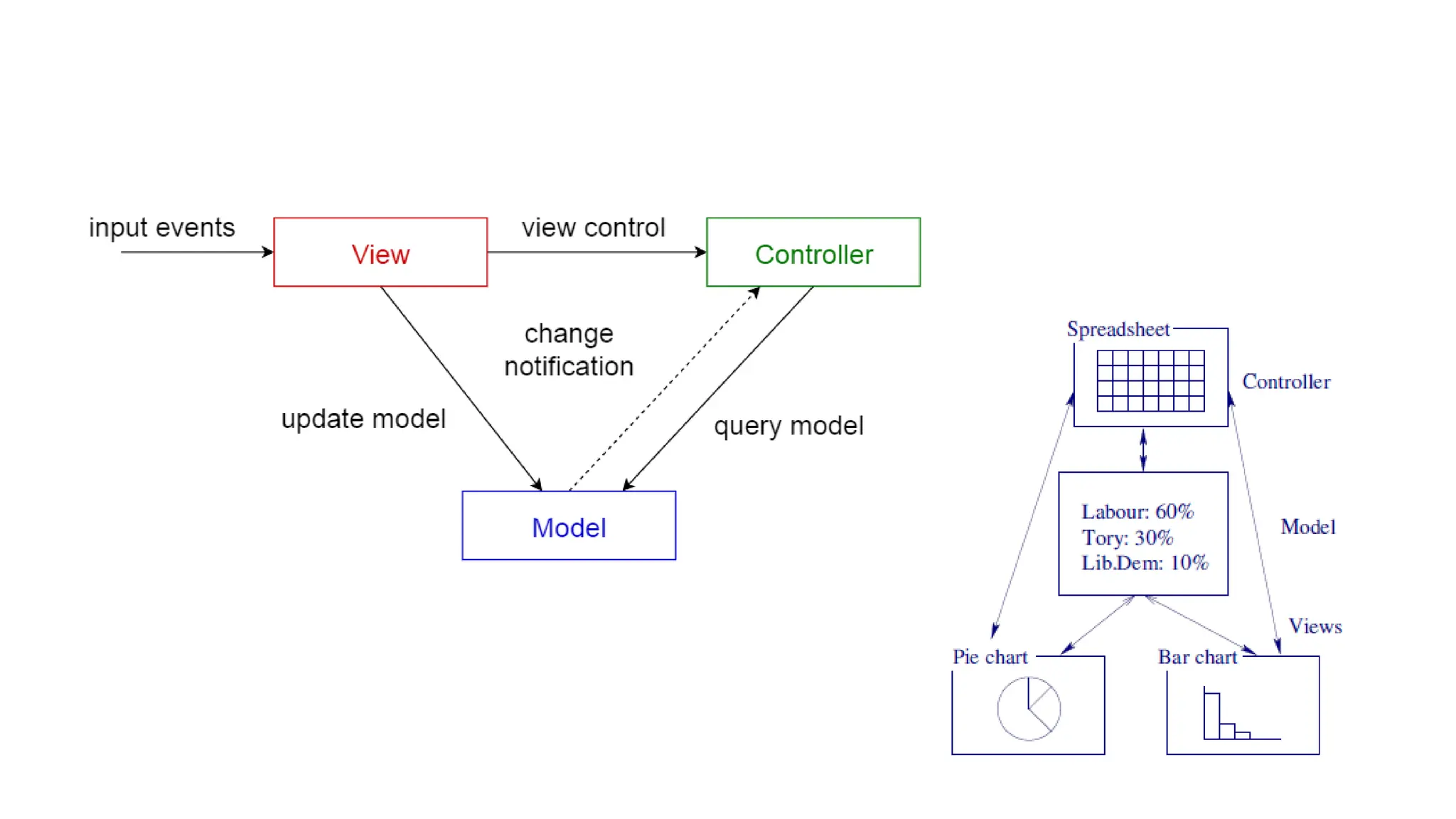 input events

View

view control

Controller

change notification

update model

query model

Model

Spreadsheet

Controller

Labour: 60%
Tory: 30%
Lib.Dem: 10%

Model

Views

Pie chart

Bar chart